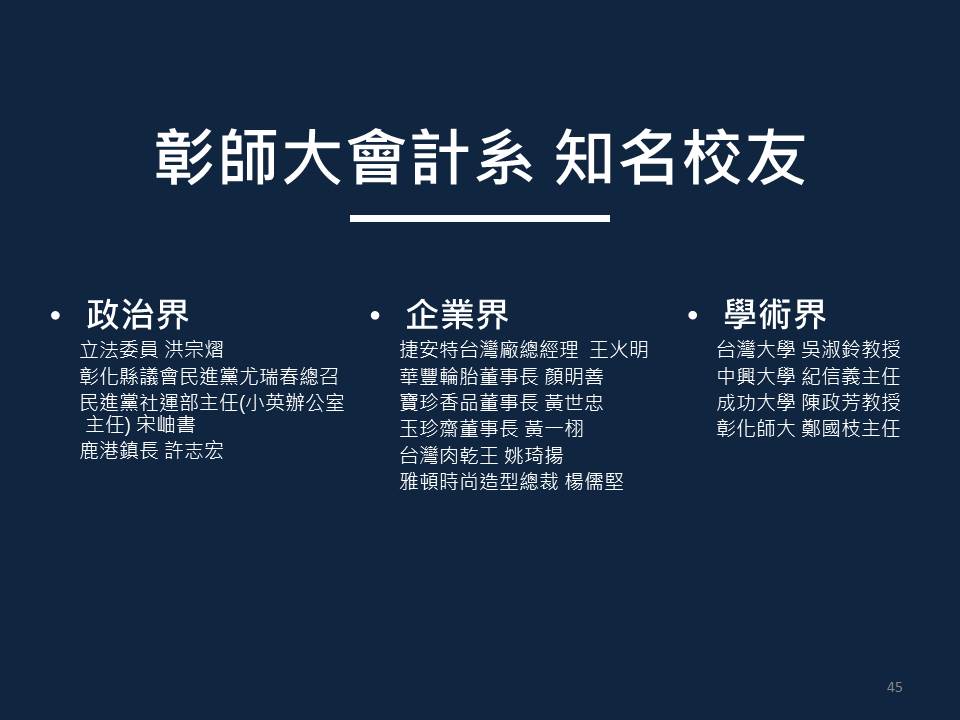 彰師大會計系 知名校友

• 政治界
立法委員 洪宗熠
彰化縣議會民進黨尤瑞春總召
民進黨社運部主任(小英辦公室主任) 宋岫書
鹿港鎮長 許志宏

• 企業界
捷安特台灣廠總經理 王火明
華豐輪胎董事長 顏明善
寶珍香品董事長 黃世忠
玉珍齋董事長 黃一栩
台灣肉乾王 姚琦揚
雅頓時尚造型總裁 楊儒堅

• 學術界
台灣大學 吳淑鈴教授
中興大學 紀信義主任
成功大學 陳政芳教授
彰化師大 鄭國枝主任

45